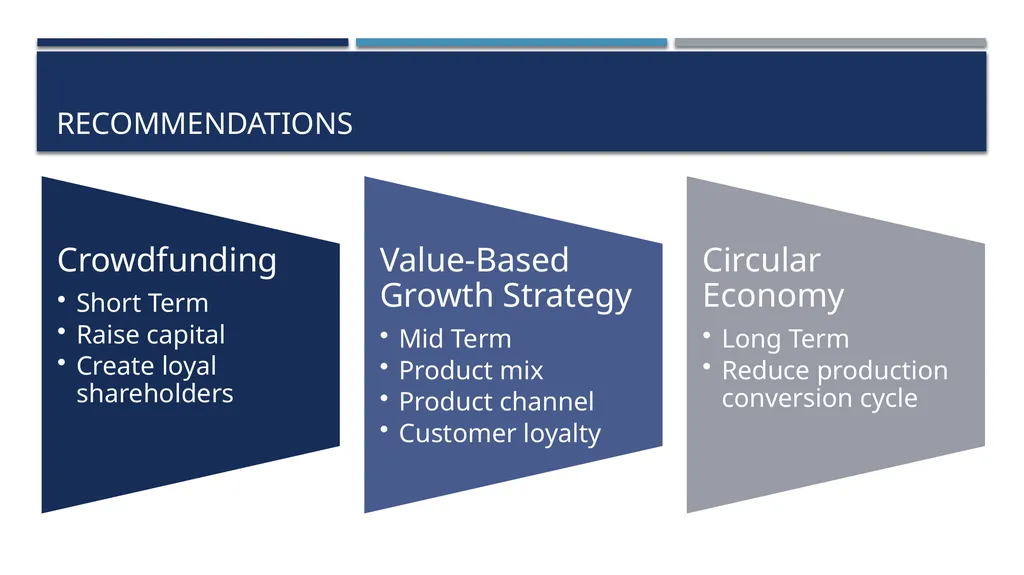 RECOMMENDATIONS

Crowdfunding

• Short Term
• Raise capital
• Create loyal shareholders

Value-Based Growth Strategy

• Mid Term
• Product mix
• Product channel
• Customer loyalty

Circular Economy

• Long Term
• Reduce production conversion cycle